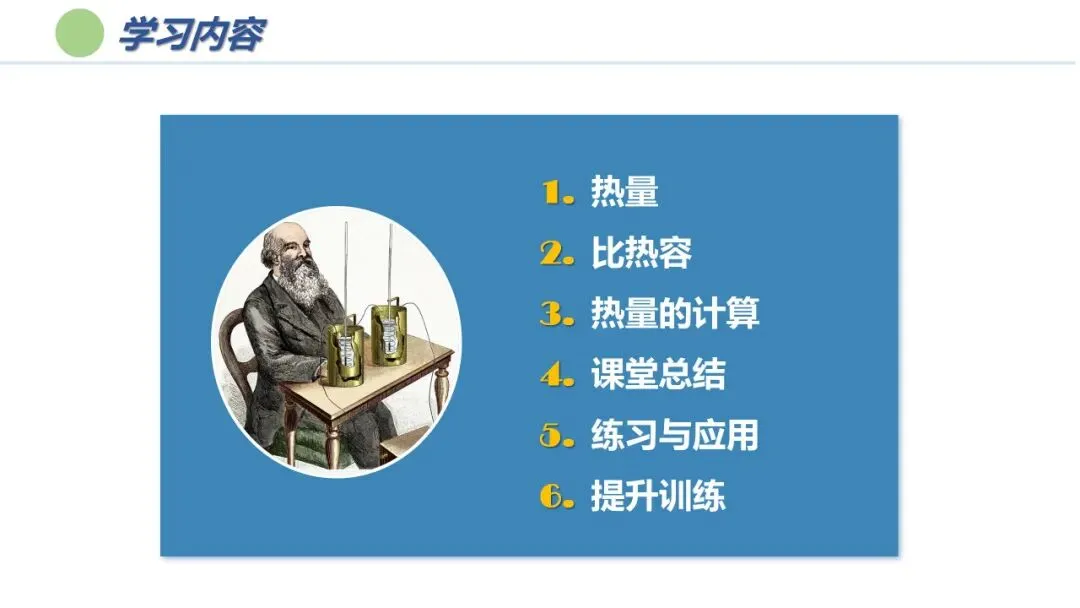 学习内容

1. 热量
2. 比热容
3. 热量的计算
4. 课堂总结
5. 练习与应用
6. 提升训练